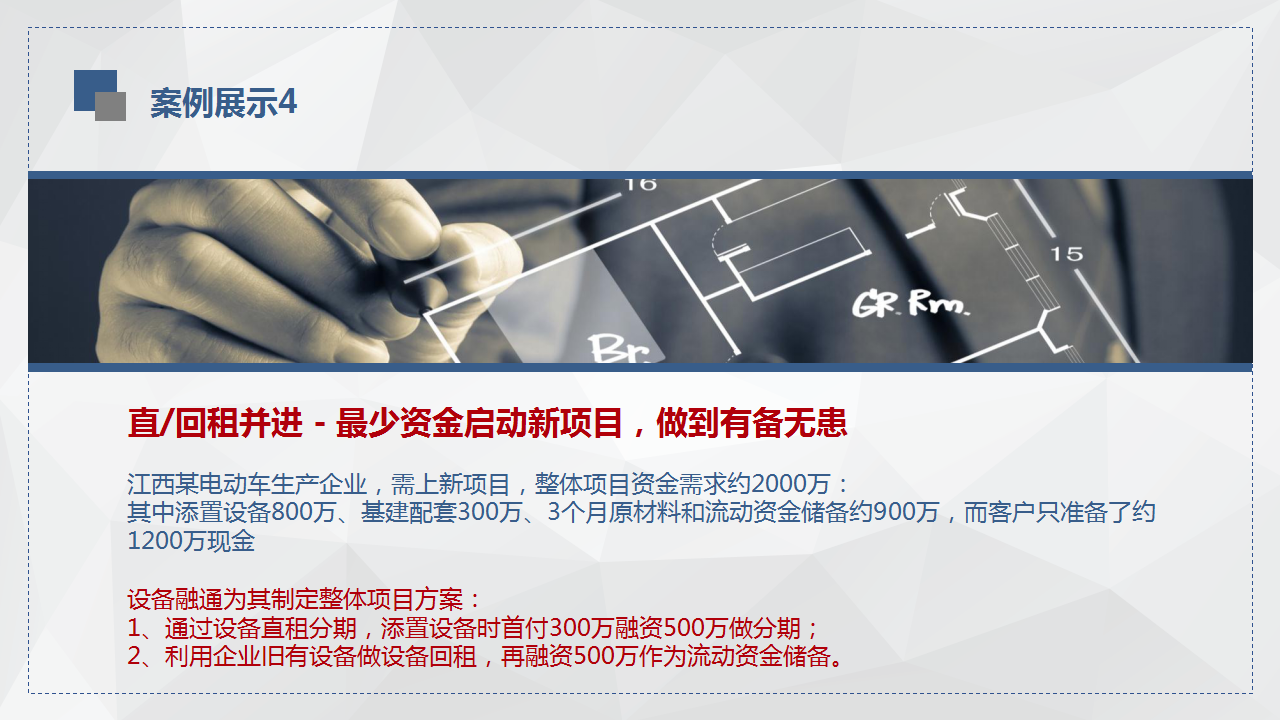 案例展示4

16

15

GR. Rm.

Br.

直/回租并进 - 最少资金启动新项目，做到有备无患

江西某电动车生产企业，需上新项目，整体项目资金需求约2000万：
其中添置设备800万、基建配套300万、3个月原材料和流动资金储备约900万，而客户只准备了约1200万现金

设备融通为其制定整体项目方案：
1、通过设备直租分期，添置设备时首付300万融资500万做分期；
2、利用企业旧有设备做设备回租，再融资500万作为流动资金储备。